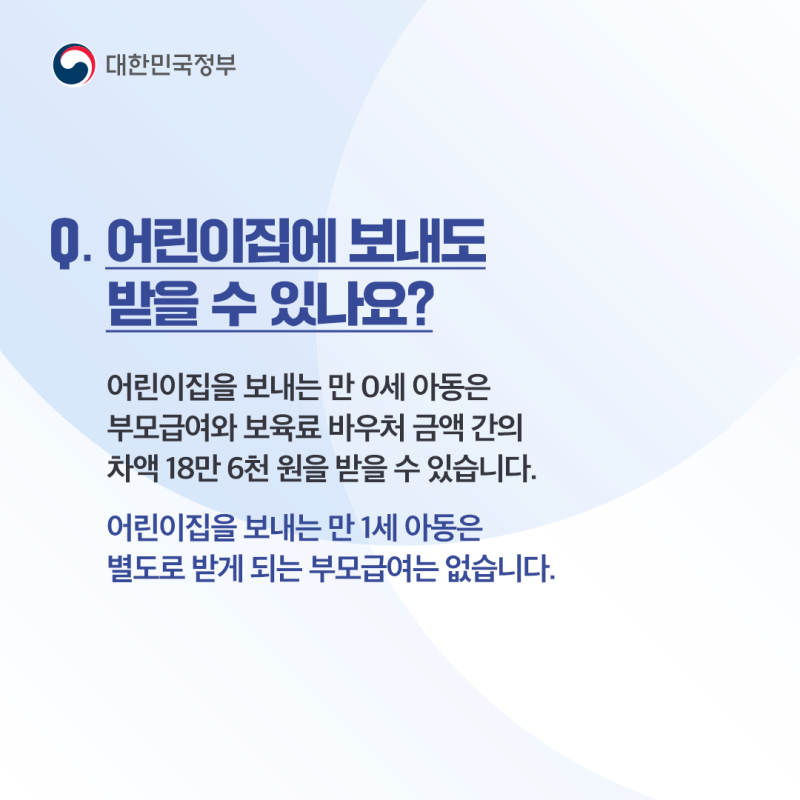 대한민국정부

Q. 어린이집에 보내도 받을 수 있나요?

어린이집을 보내는 만 0세 아동은 부모급여와 보육료 바우처 금액 간의 차액 18만 6천 원을 받을 수 있습니다.

어린이집을 보내는 만 1세 아동은 별도로 받게 되는 부모급여는 없습니다.